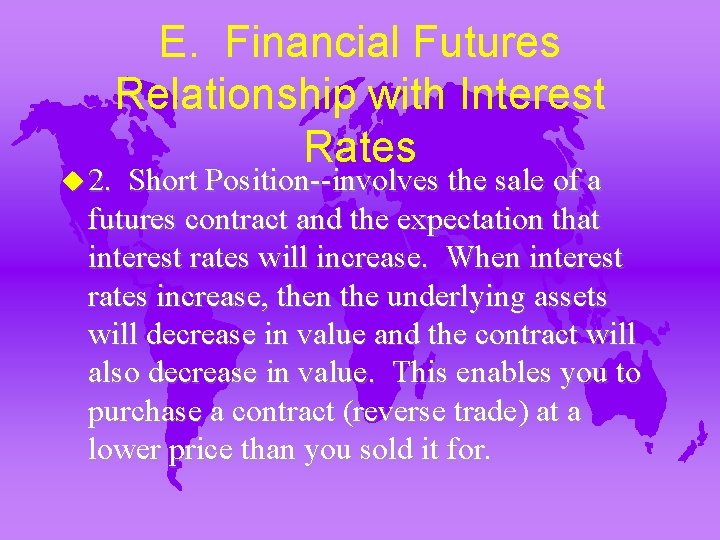 E. Financial Futures Relationship with Interest Rates

2. Short Position--involves the sale of a futures contract and the expectation that interest rates will increase. When interest rates increase, then the underlying assets will decrease in value and the contract will also decrease in value. This enables you to purchase a contract (reverse trade) at a lower price than you sold it for.